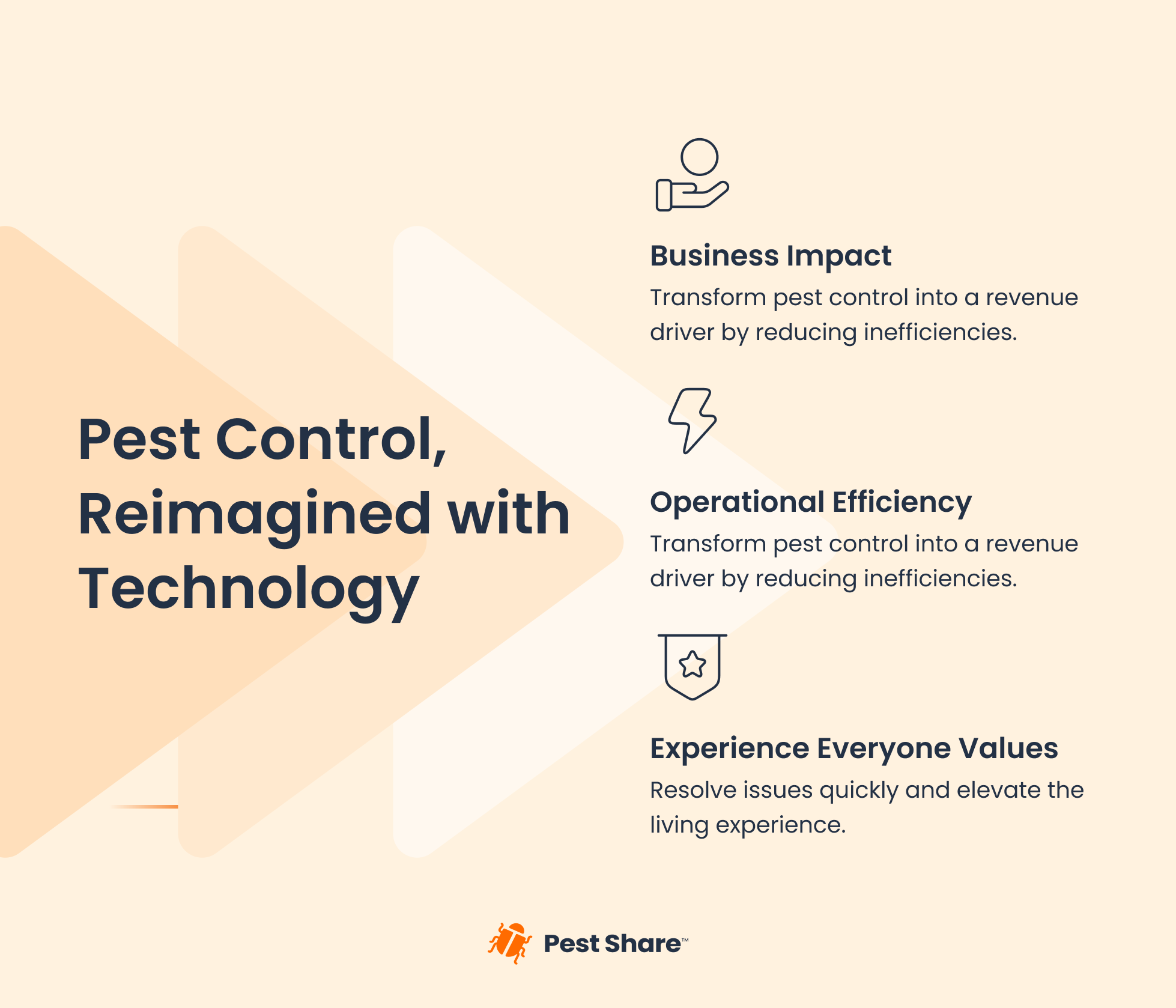 Pest Control, Reimagined with Technology

Business Impact
Transform pest control into a revenue driver by reducing inefficiencies.

Operational Efficiency
Transform pest control into a revenue driver by reducing inefficiencies.

Experience Everyone Values
Resolve issues quickly and elevate the living experience.

Pest Share™